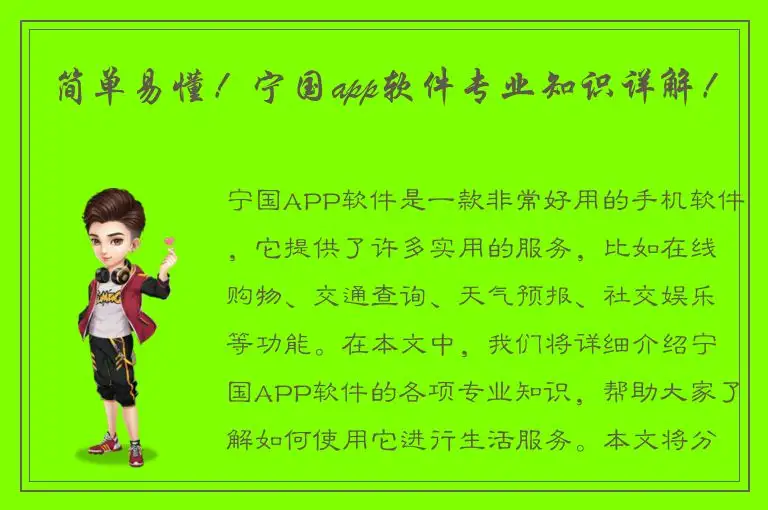 简单易懂！宁国app软件专业知识详解！

宁国APP软件是一款非常好用的手机软件，它提供了许多实用的服务，比如在线购物、交通查询、天气预报、社交娱乐等功能。在本文中，我们将详细介绍宁国APP软件的各项专业知识，帮助大家了解如何使用它进行生活服务。本文将分